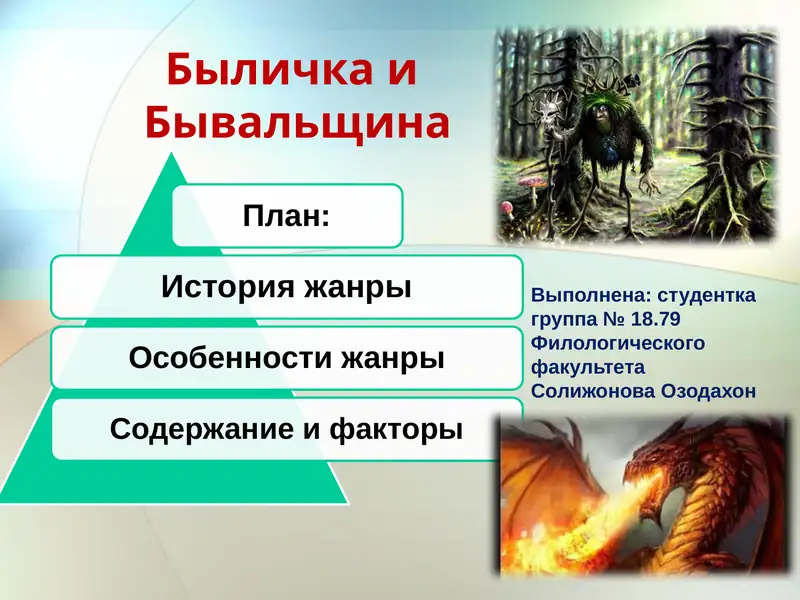 Быличка и Бывальщина

План:

История жанры

Особенности жанры

Содержание и факторы

Выполнена: студентка группа № 18.79 Филологического факультета Солижонова Озодахон